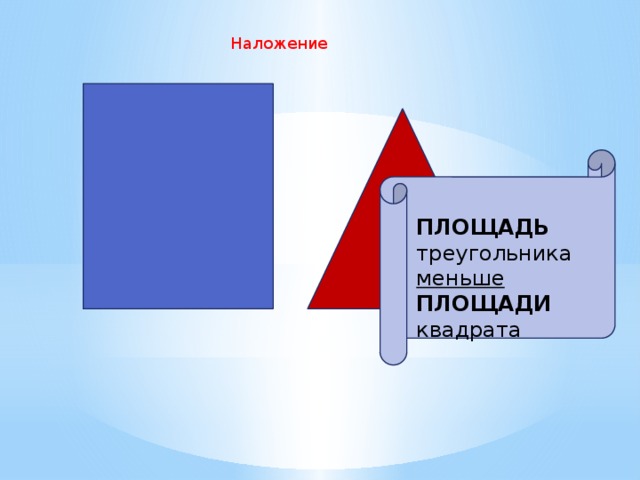 Наложение

ПЛОЩАДЬ треугольника меньше ПЛОЩАДИ квадрата